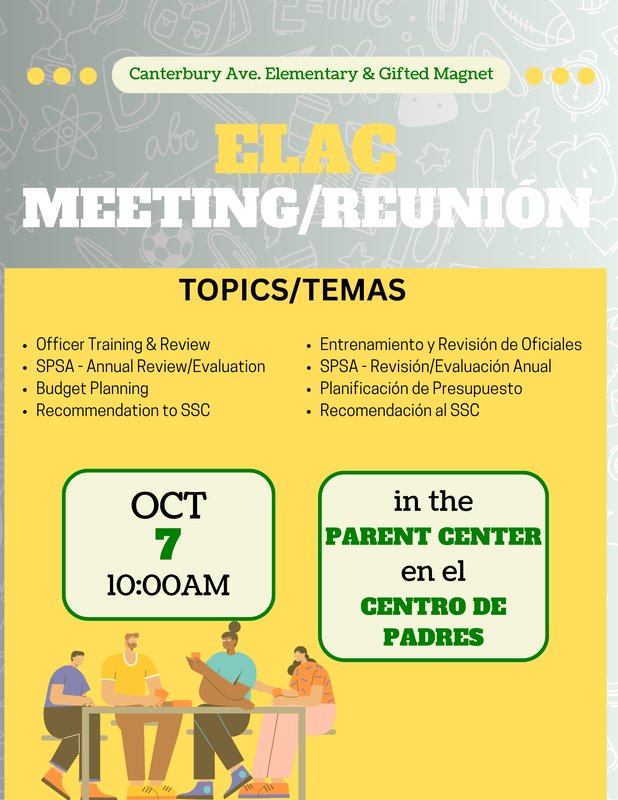 Canterbury Ave. Elementary & Gifted Magnet

ELAC
MEETING/REUNIÓN

TOPICS/TEMAS

- Officer Training & Review
- SPSA - Annual Review/Evaluation
- Budget Planning
- Recommendation to SSC

- Entrenamiento y Revisión de Oficiales
- SPSA - Revisión/Evaluación Anual
- Planificación de Presupuesto
- Recomendación al SSC

OCT
7
10:00AM

in the
PARENT CENTER
en el
CENTRO DE PADRES